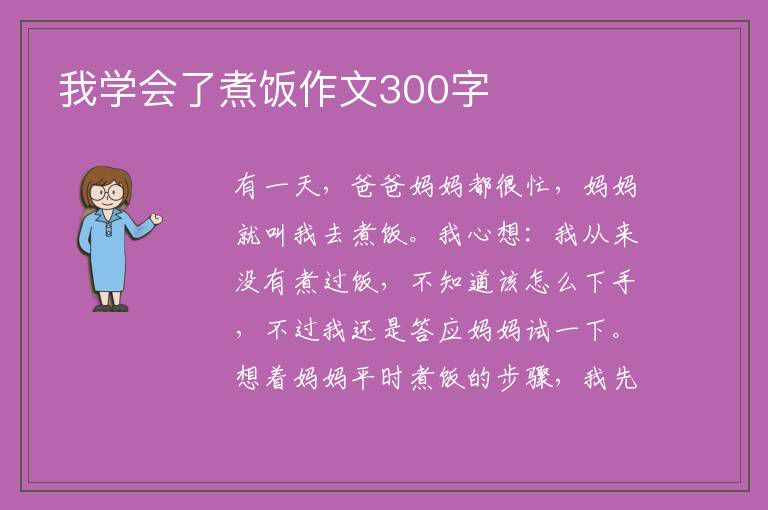 我学会了煮饭作文300字

有一天，爸爸妈妈都很忙，妈妈就叫我去煮饭。我心想：我从来没有煮过饭，不知道该怎么下手，不过我还是答应妈妈试一下。想着妈妈平时煮饭的步骤，我先